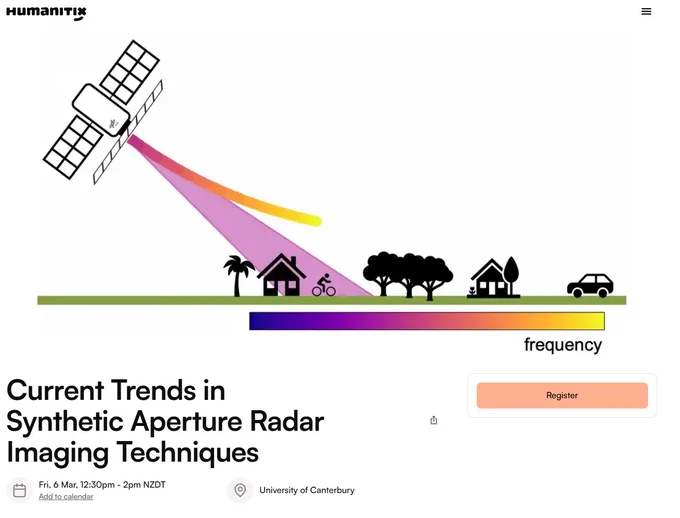 Humanitix

frequency

Current Trends in Synthetic Aperture Radar Imaging Techniques

Register

Fri, 6 Mar, 12:30pm - 2pm NZDT
Add to calendar

University of Canterbury